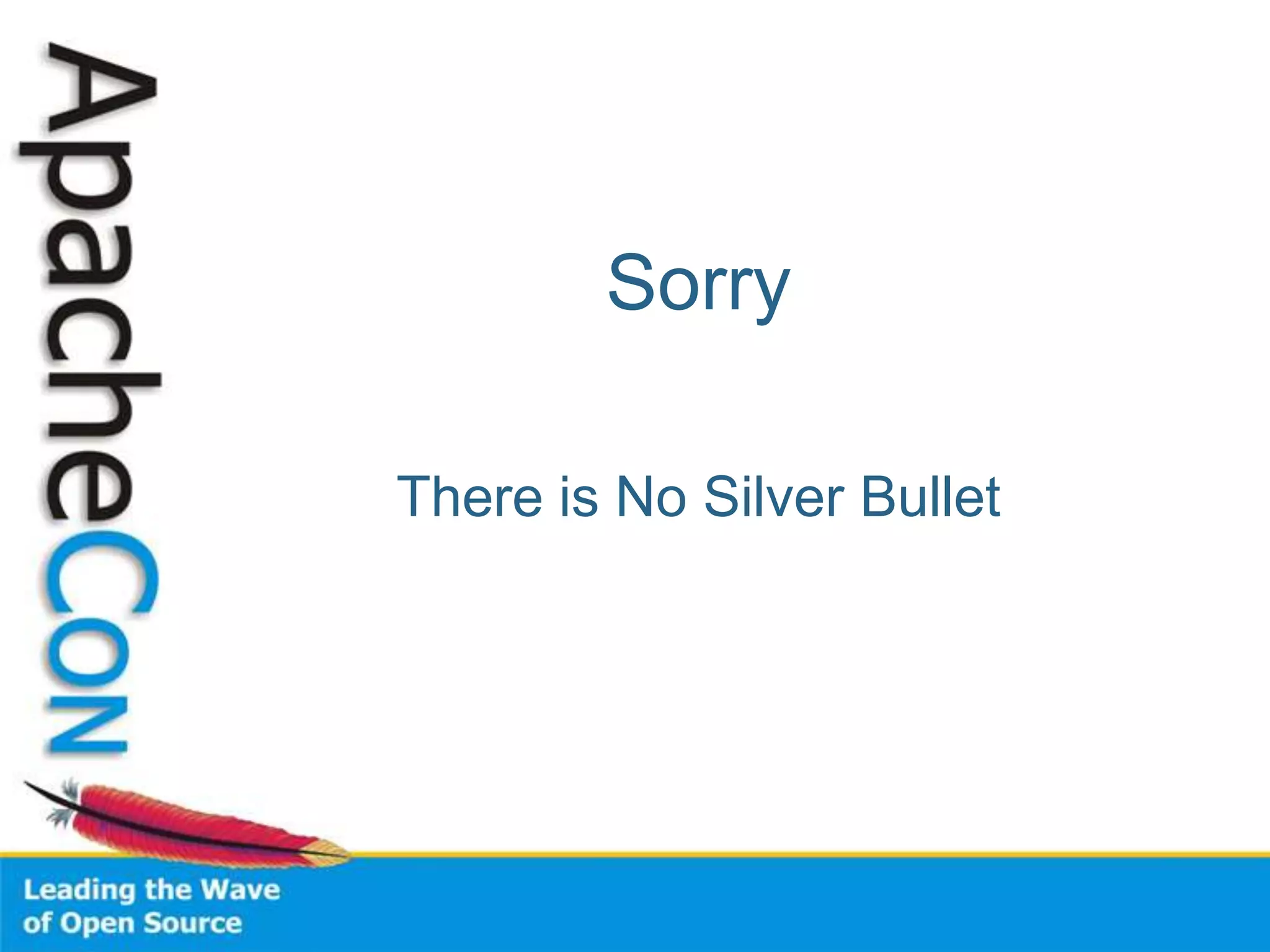 ApacheCon

Sorry

There is No Silver Bullet

Leading the Wave of Open Source